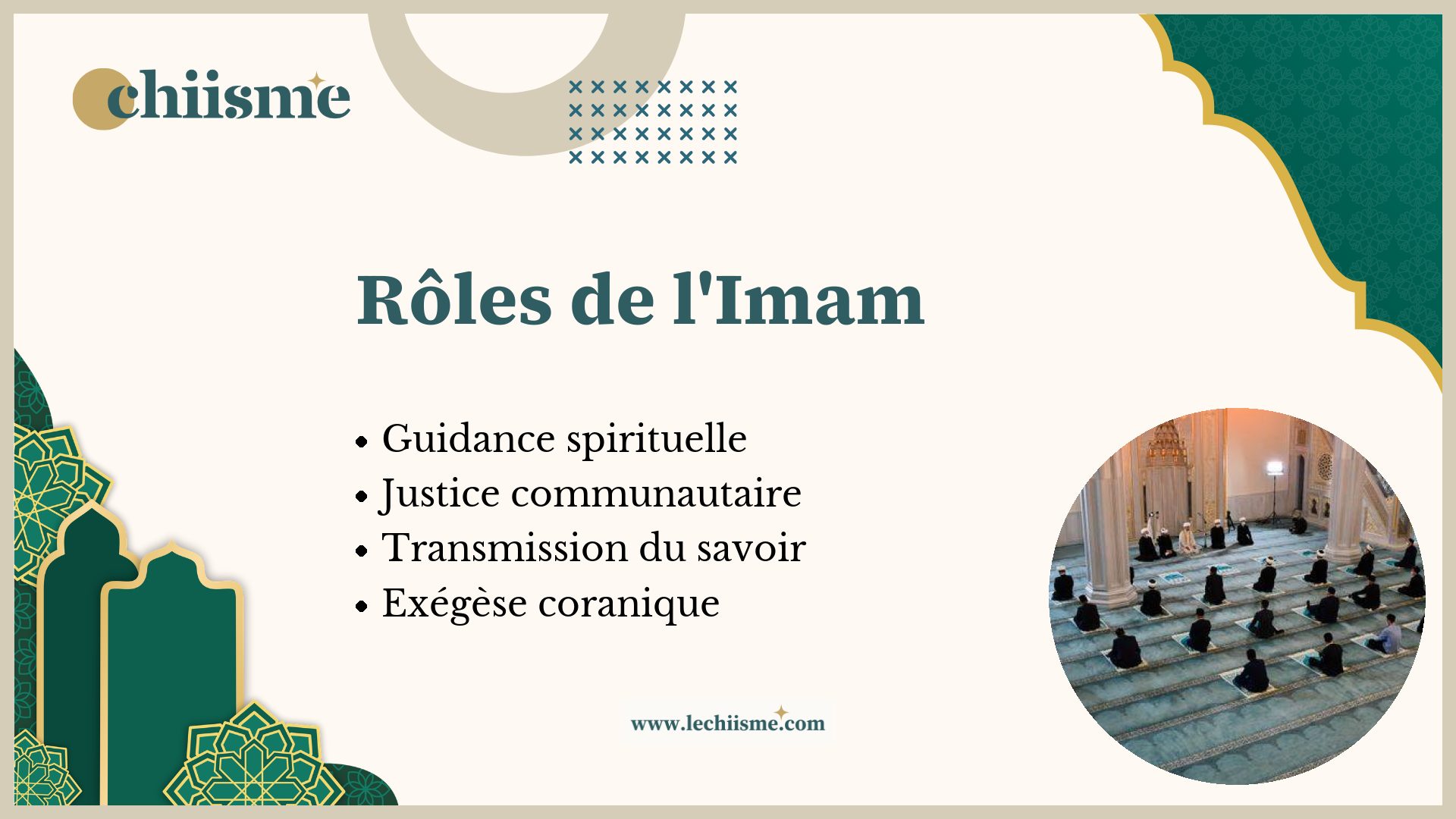 chiisme

Rôles de l'Imam

• Guidance spirituelle
• Justice communautaire
• Transmission du savoir
• Exégèse coranique

www.lechiisme.com